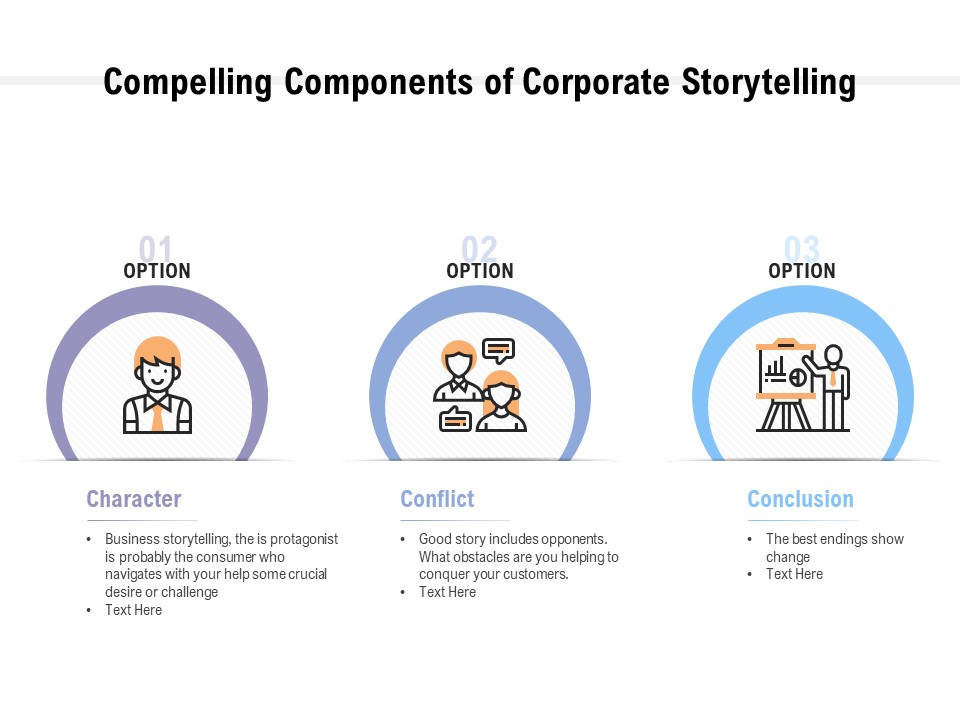 Compelling Components of Corporate Storytelling

01
OPTION

Character

• Business storytelling, the is protagonist is probably the consumer who navigates with your help some crucial desire or challenge
• Text Here

02
OPTION

Conflict

• Good story includes opponents. What obstacles are you helping to conquer your customers.
• Text Here

03
OPTION

Conclusion

• The best endings show change
• Text Here